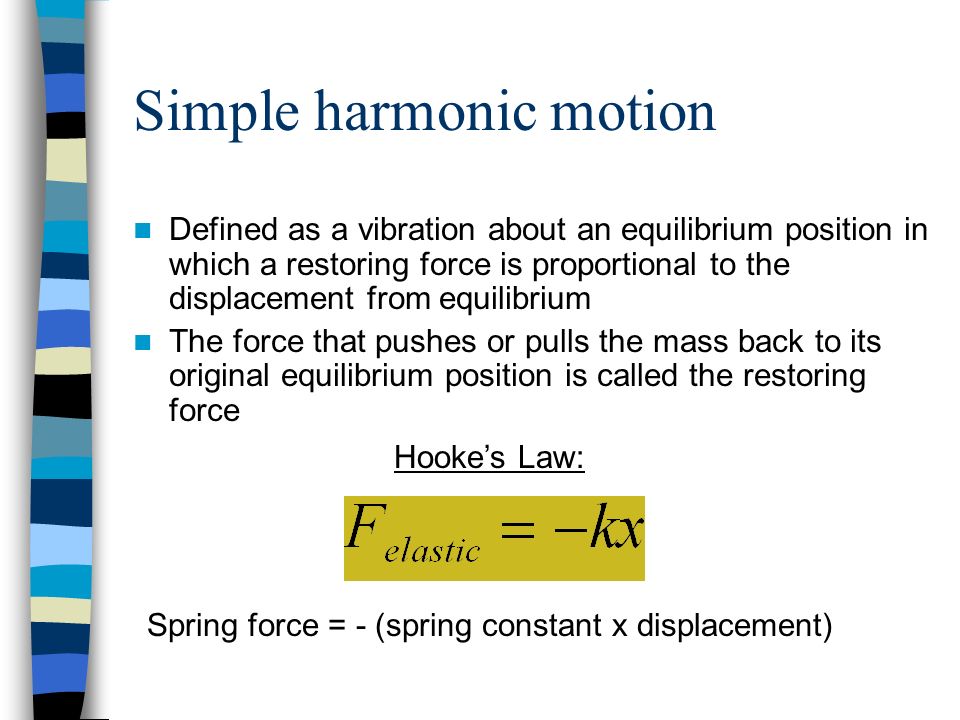 Simple harmonic motion

Defined as a vibration about an equilibrium position in which a restoring force is proportional to the displacement from equilibrium

The force that pushes or pulls the mass back to its original equilibrium position is called the restoring force

Hooke's Law:

$F_{elastic} = -kx$

Spring force = - (spring constant x displacement)